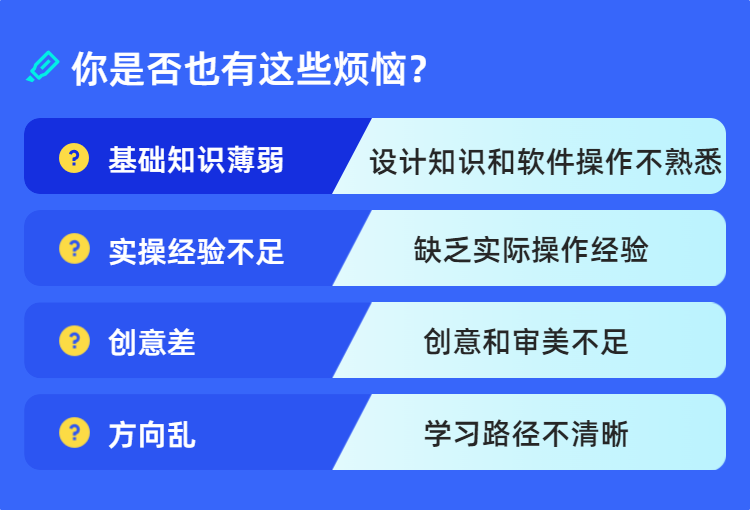 你是否也有这些烦恼?

? 基础知识薄弱 设计知识和软件操作不熟悉

? 实操经验不足 缺乏实际操作经验

? 创意差 创意和审美不足

? 方向乱 学习路径不清晰